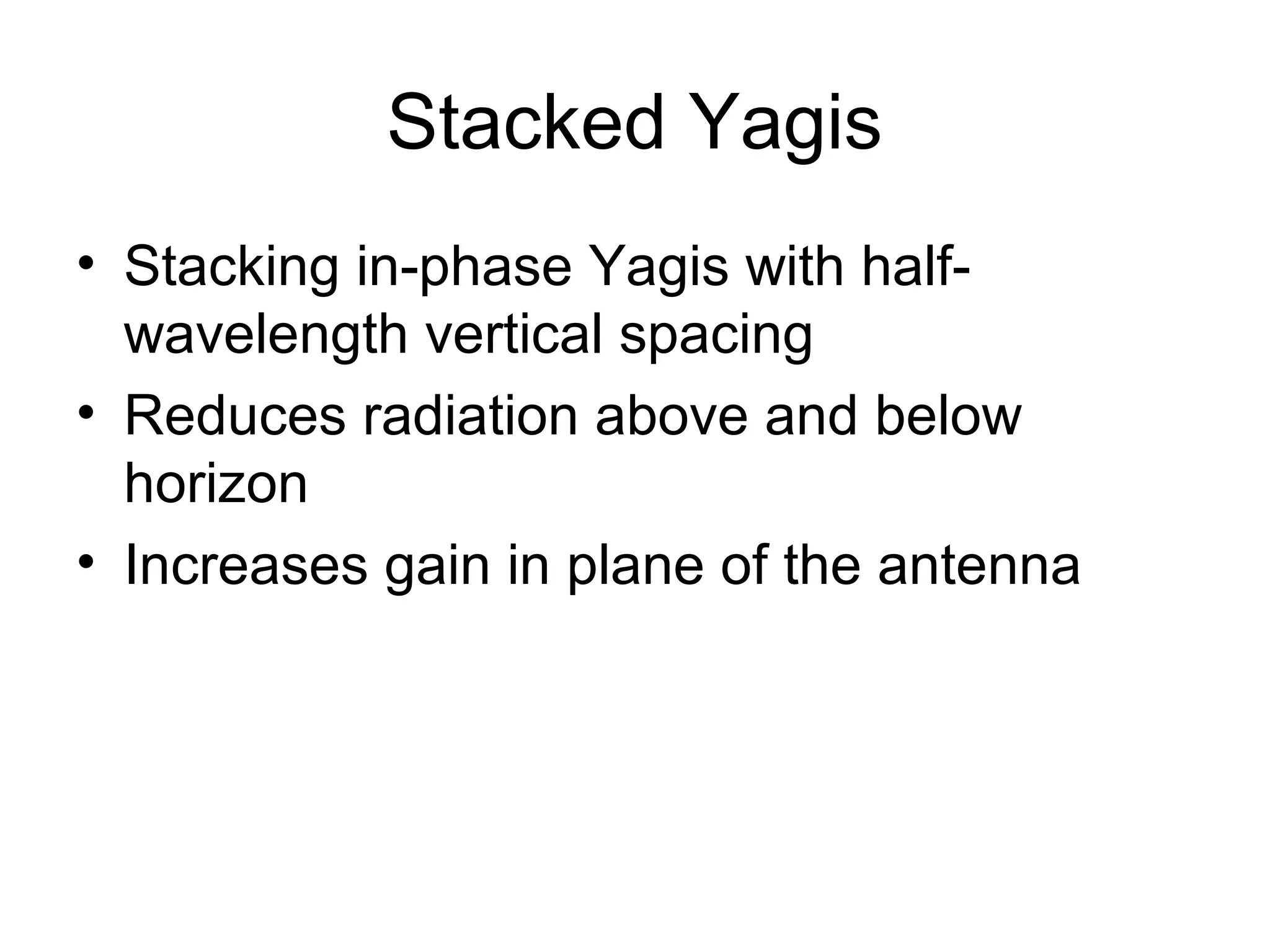 Stacked Yagis

• Stacking in-phase Yagis with half-wavelength vertical spacing
• Reduces radiation above and below horizon
• Increases gain in plane of the antenna